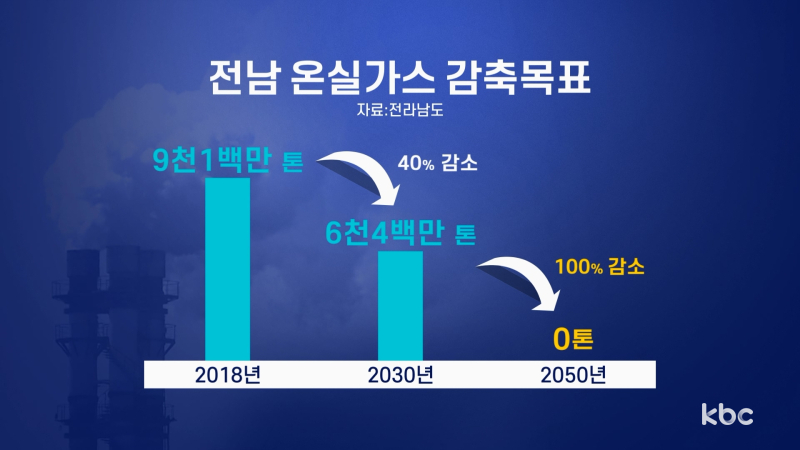 전남 온실가스 감축목표
자료:전라남도

9천1백만 톤
40% 감소
6천4백만 톤
100% 감소
0톤

2018년
2030년
2050년

kbc